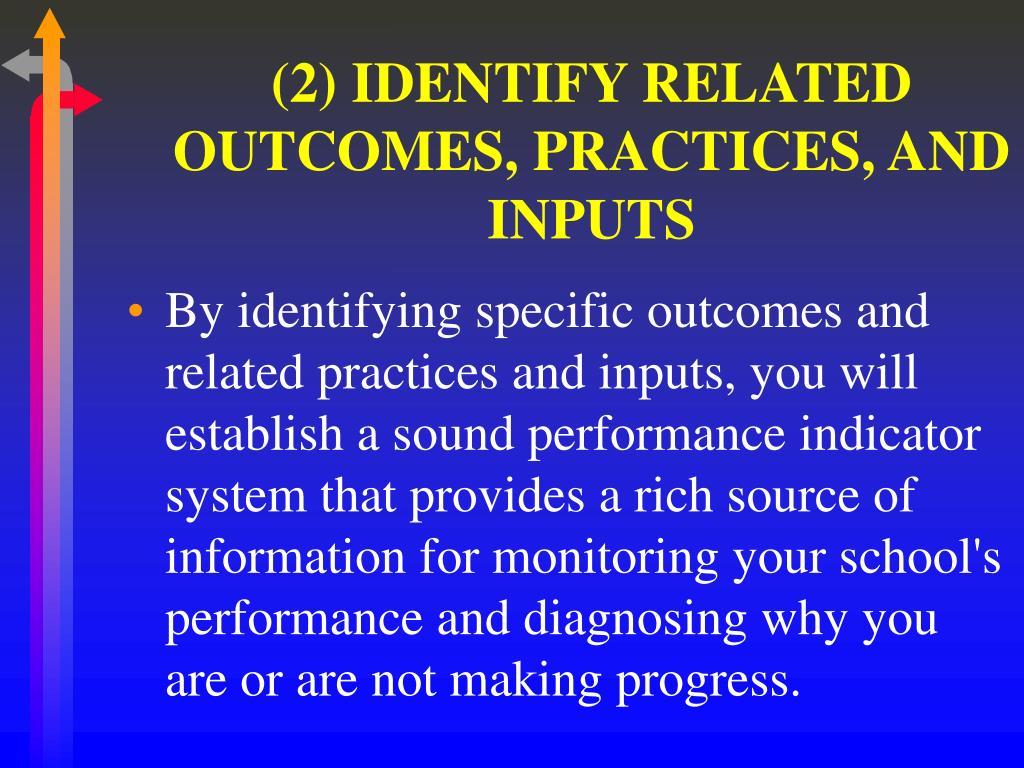 (2) IDENTIFY RELATED OUTCOMES, PRACTICES, AND INPUTS

• By identifying specific outcomes and related practices and inputs, you will establish a sound performance indicator system that provides a rich source of information for monitoring your school's performance and diagnosing why you are or are not making progress.